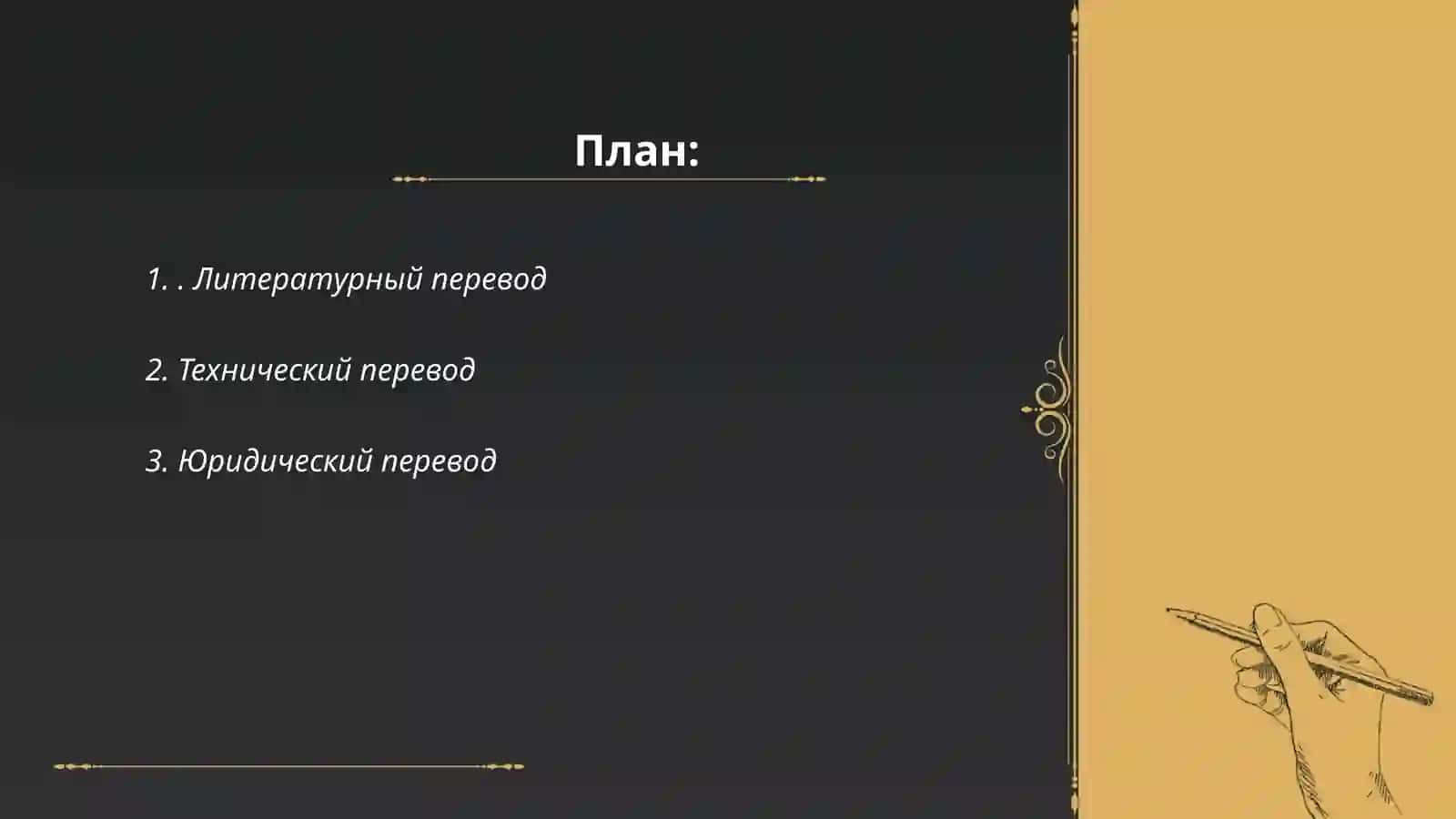 План:

1. . Литературный перевод

2. Технический перевод

3. Юридический перевод